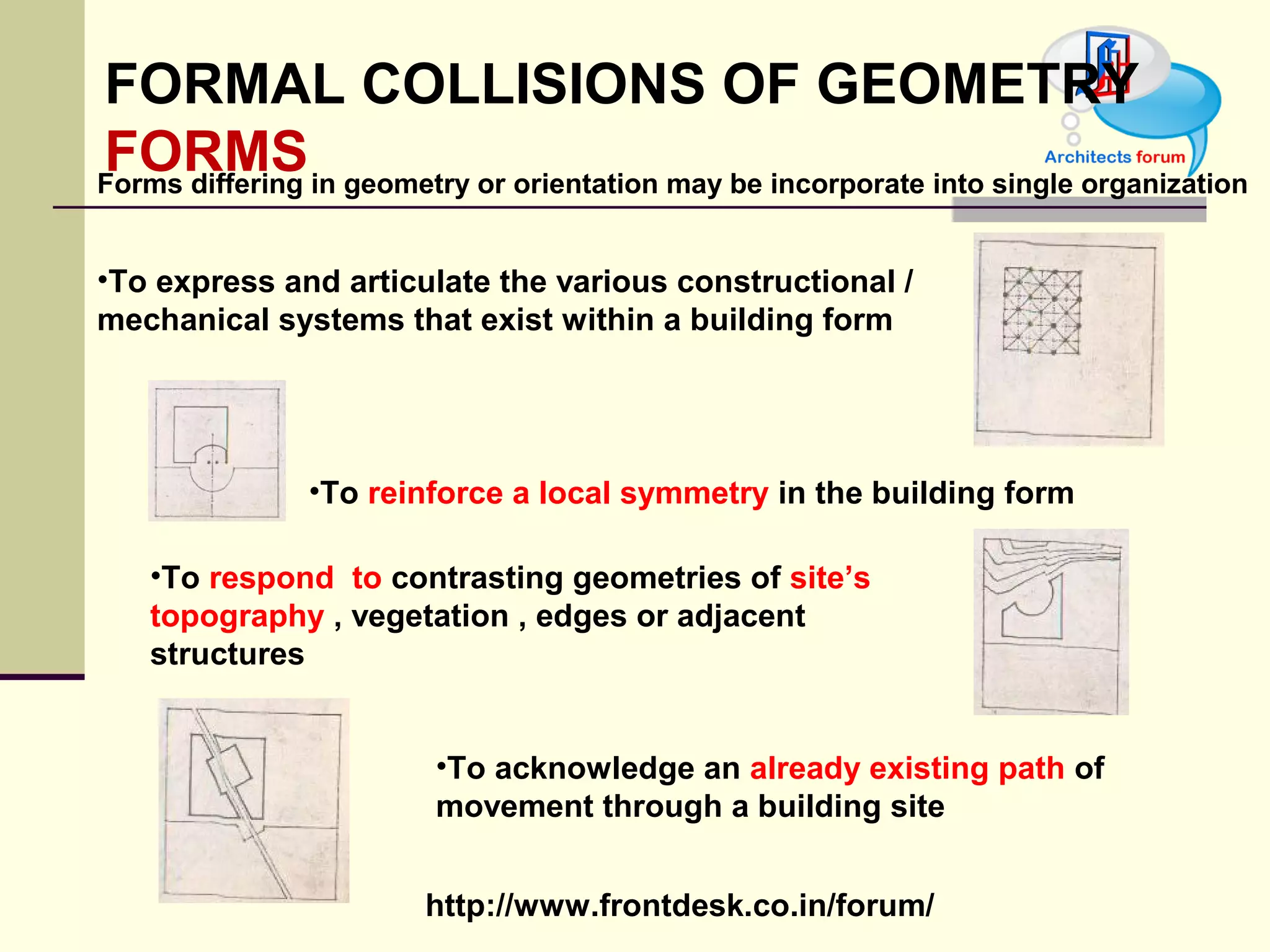 FORMAL COLLISIONS OF GEOMETRY FORMS

Architects forum

Forms differing in geometry or orientation may be incorporate into single organization

•To express and articulate the various constructional / mechanical systems that exist within a building form

•To reinforce a local symmetry in the building form

•To respond to contrasting geometries of site's topography , vegetation , edges or adjacent structures

•To acknowledge an already existing path of movement through a building site

http://www.frontdesk.co.in/forum/